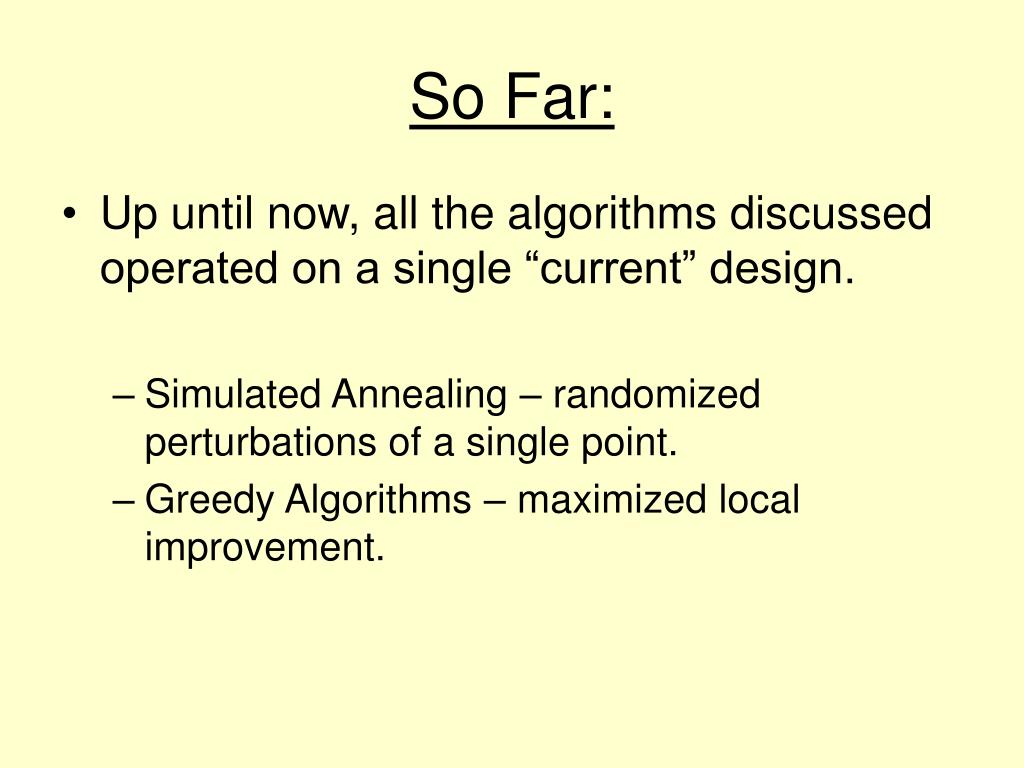 So Far:

• Up until now, all the algorithms discussed operated on a single “current” design.

– Simulated Annealing – randomized perturbations of a single point.

– Greedy Algorithms – maximized local improvement.